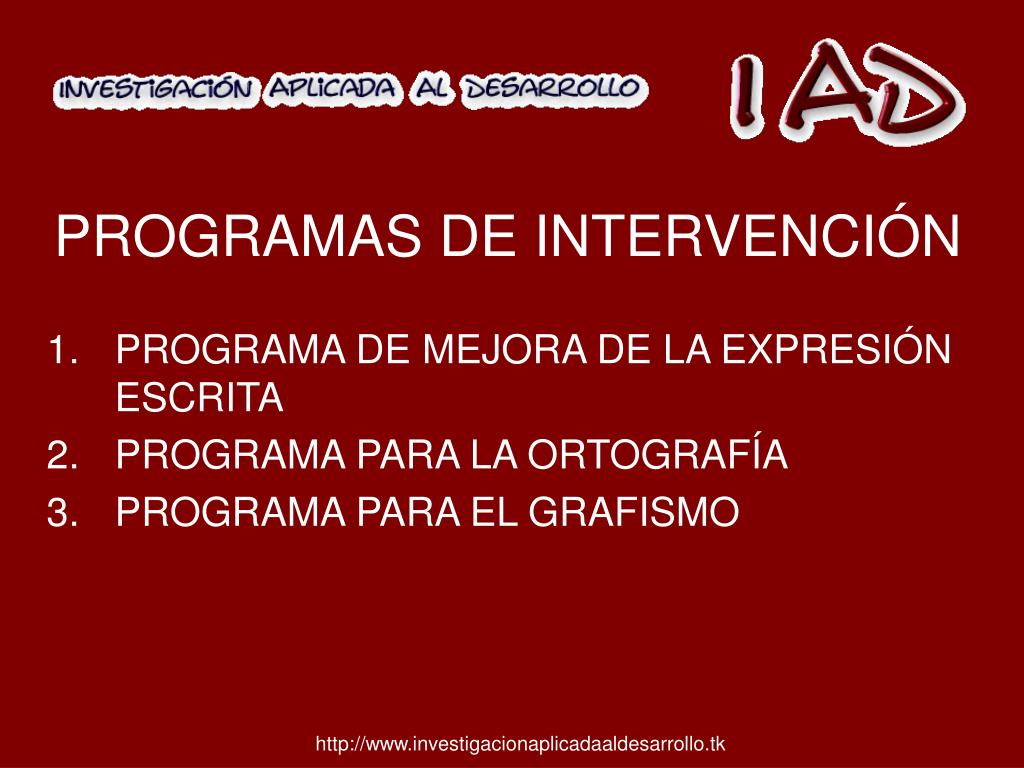 INVESTIGACIÓN APLICADA AL DESARROLLO

IAD

PROGRAMAS DE INTERVENCIÓN

1. PROGRAMA DE MEJORA DE LA EXPRESIÓN ESCRITA
2. PROGRAMA PARA LA ORTOGRAFÍA
3. PROGRAMA PARA EL GRAFISMO

http://www.investigacionaplicadaaldesarrollo.tk